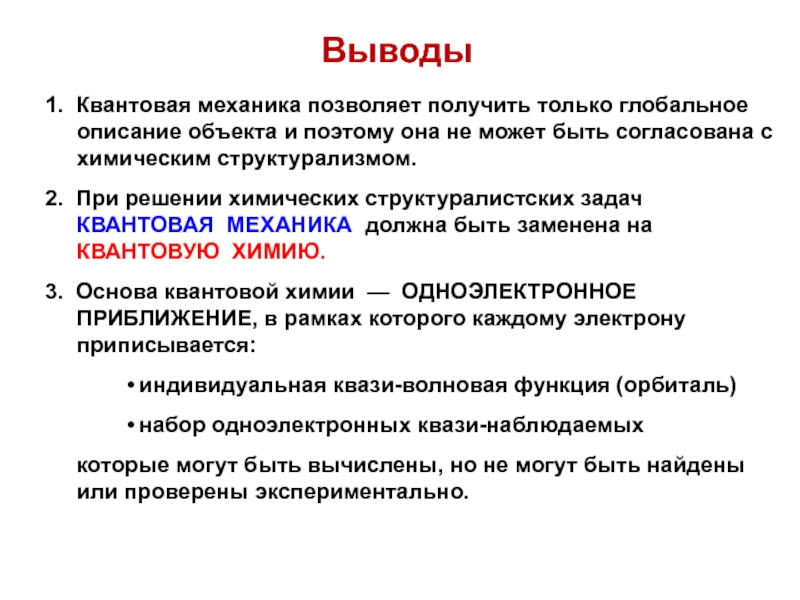 Выводы

1. Квантовая механика позволяет получить только глобальное описание объекта и поэтому она не может быть согласована с химическим структурализмом.

2. При решении химических структуралистских задач КВАНТОВАЯ МЕХАНИКА должна быть заменена на КВАНТОВУЮ ХИМИЮ.

3. Основа квантовой химии — ОДНОЭЛЕКТРОННОЕ ПРИБЛИЖЕНИЕ, в рамках которого каждому электрону приписывается:

• индивидуальная квази-волновая функция (орбиталь)

• набор одноэлектронных квази-наблюдаемых

которые могут быть вычислены, но не могут быть найдены или проверены экспериментально.